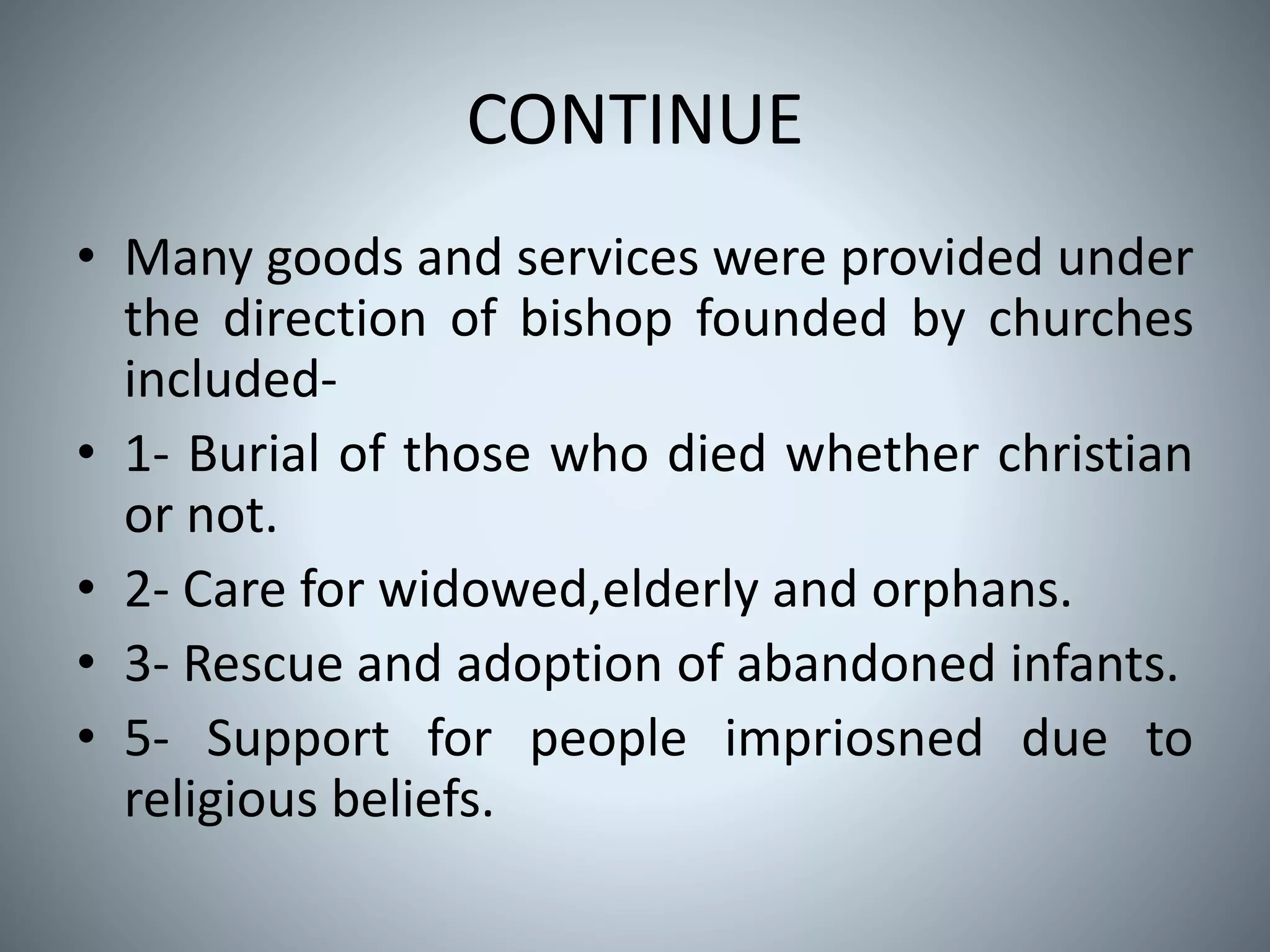 CONTINUE

• Many goods and services were provided under the direction of bishop founded by churches included-

• 1- Burial of those who died whether christian or not.

• 2- Care for widowed,elderly and orphans.

• 3- Rescue and adoption of abandoned infants.

• 5- Support for people impriosned due to religious beliefs.